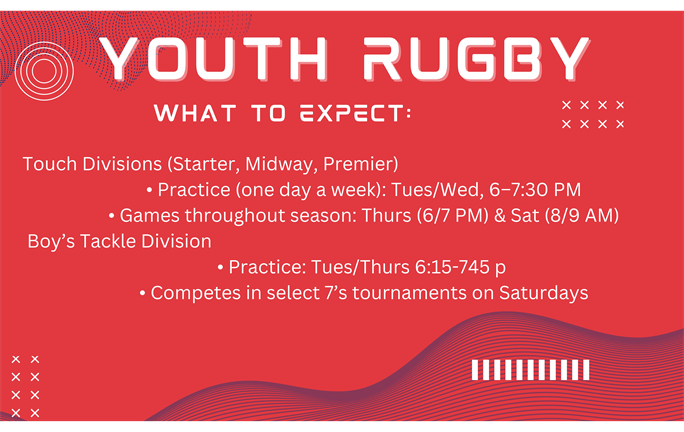 YOUTH RUGBY

WHAT TO EXPECT:

Touch Divisions (Starter, Midway, Premier)
• Practice (one day a week): Tues/Wed, 6–7:30 PM
• Games throughout season: Thurs (6/7 PM) & Sat (8/9 AM)

Boy's Tackle Division
• Practice: Tues/Thurs 6:15-745 p
• Competes in select 7's tournaments on Saturdays